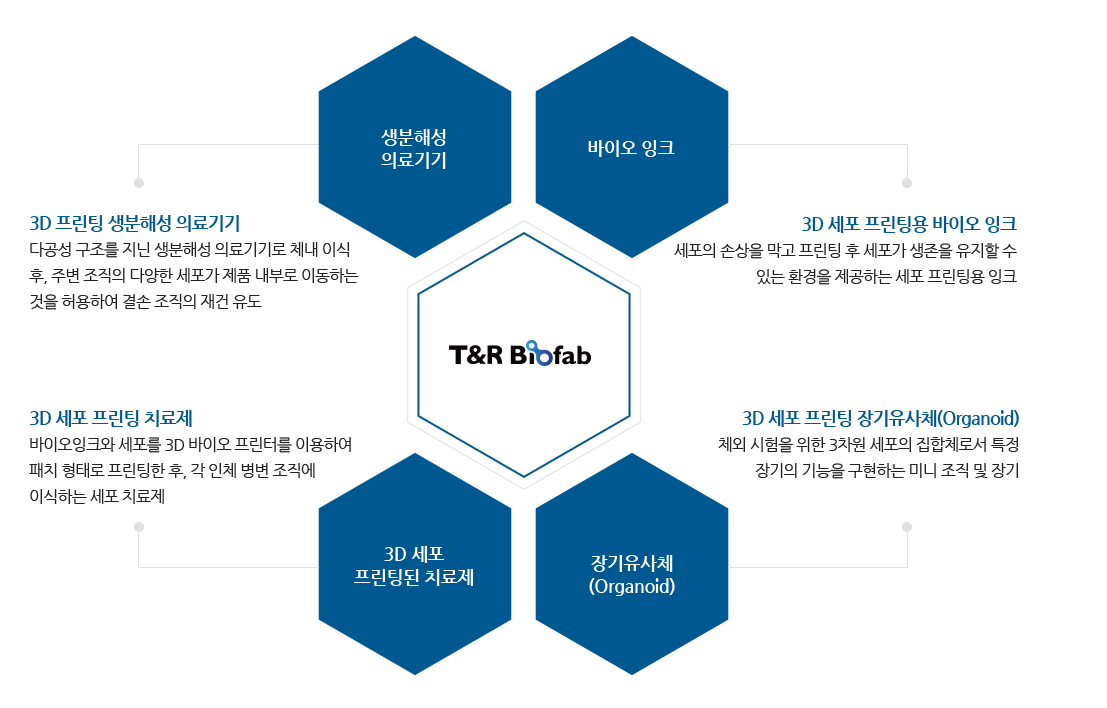 생분해성
의료기기

바이오 잉크

3D 프린팅 생분해성 의료기기
다공성 구조를 지닌 생분해성 의료기기로 체내 이식 후, 주변 조직의 다양한 세포가 제품 내부로 이동하는 것을 허용하여 결손 조직의 재건 유도

3D 세포 프린팅용 바이오 잉크
세포의 손상을 막고 프린팅 후 세포가 생존을 유지할 수 있는 환경을 제공하는 세포 프린팅용 잉크

T&R Biofab

3D 세포 프린팅 치료제
바이오잉크와 세포를 3D 바이오 프린터를 이용하여 패치 형태로 프린팅한 후, 각 인체 병변 조직에 이식하는 세포 치료제

3D 세포 프린팅 장기유사체(Organoid)
체외 시험을 위한 3차원 세포의 집합체로서 특정 장기의 기능을 구현하는 미니 조직 및 장기

3D 세포
프린팅된 치료제

장기유사체
(Organoid)